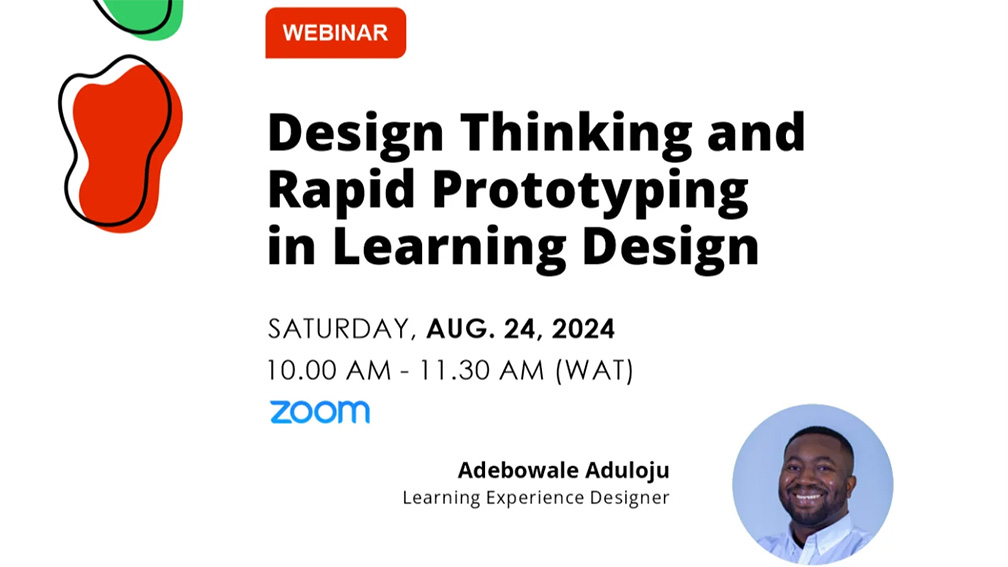 WEBINAR

Design Thinking and Rapid Prototyping in Learning Design

SATURDAY, AUG. 24, 2024
10.00 AM - 11.30 AM (WAT)

zoom

Adebowale Aduloju
Learning Experience Designer